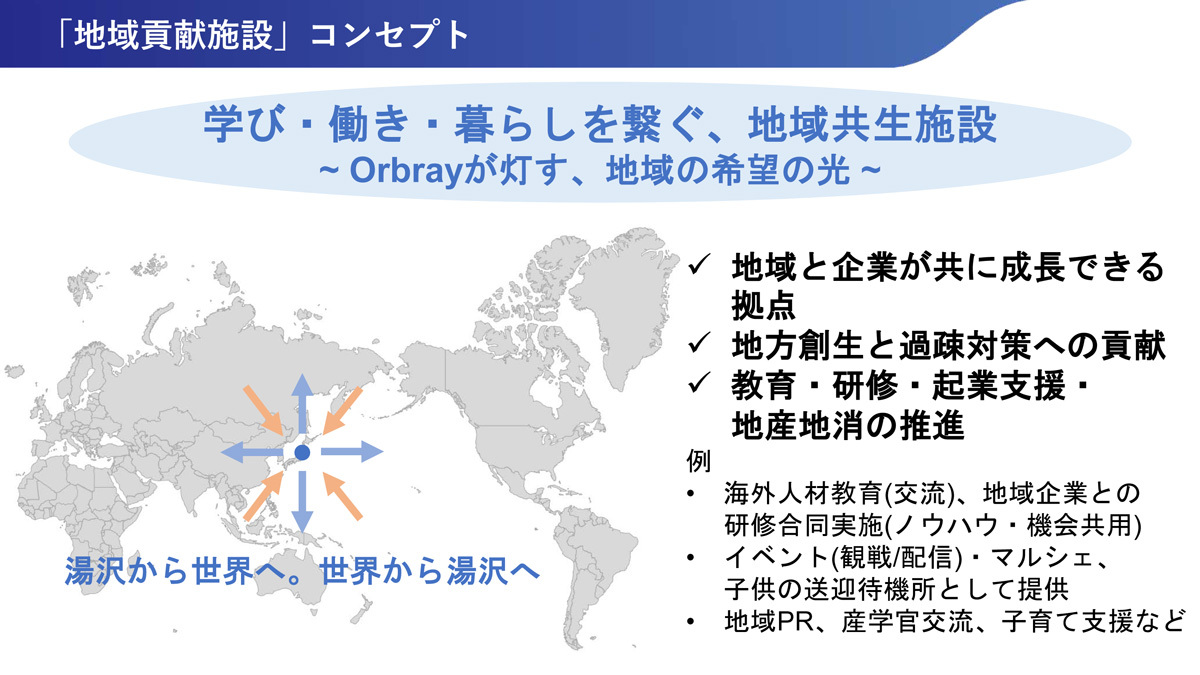 「地域貢献施設」コンセプト

学び・働き・暮らしを繋ぐ、地域共生施設
~ Orbrayが灯す、地域の希望の光 ~

湯沢から世界へ。世界から湯沢へ

✓ 地域と企業が共に成長できる拠点
✓ 地方創生と過疎対策への貢献
✓ 教育・研修・起業支援・地産地消の推進

例
• 海外人材教育(交流)、地域企業との研修合同実施(ノウハウ・機会共用)
• イベント(観戦/配信)・マルシェ、子供の送迎待機所として提供
• 地域PR、産学官交流、子育て支援など